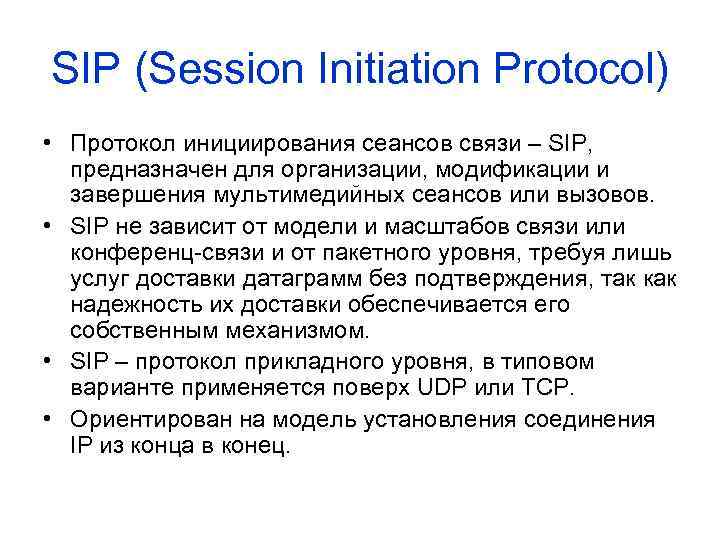 SIP (Session Initiation Protocol)

• Протокол инициирования сеансов связи – SIP, предназначен для организации, модификации и завершения мультимедийных сеансов или вызовов.
• SIP не зависит от модели и масштабов связи или конференц-связи и от пакетного уровня, требуя лишь услуг доставки датаграмм без подтверждения, так как надежность их доставки обеспечивается его собственным механизмом.
• SIP – протокол прикладного уровня, в типовом варианте применяется поверх UDP или TCP.
• Ориентирован на модель установления соединения IP из конца в конец.